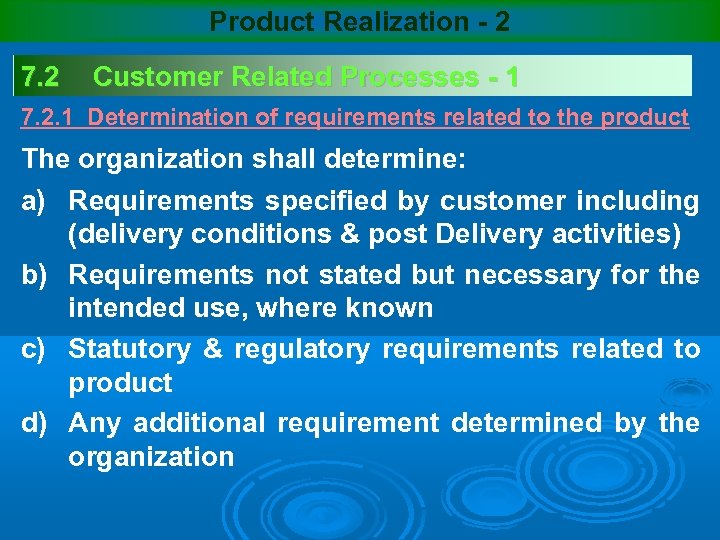 Product Realization - 2

7.2 Customer Related Processes - 1

7.2.1 Determination of requirements related to the product

The organization shall determine:

a) Requirements specified by customer including (delivery conditions & post Delivery activities)

b) Requirements not stated but necessary for the intended use, where known

c) Statutory & regulatory requirements related to product

d) Any additional requirement determined by the organization